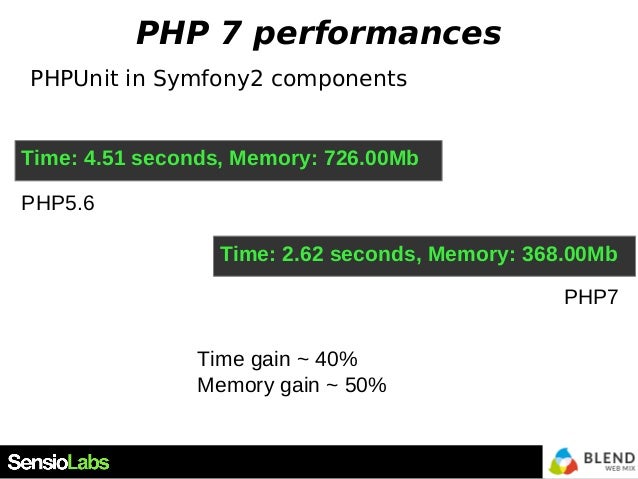 PHP 7 performances

PHPUnit in Symfony2 components

Time: 4.51 seconds, Memory: 726.00Mb

PHP5.6

Time: 2.62 seconds, Memory: 368.00Mb

PHP7

Time gain ~ 40%
Memory gain ~ 50%

SensioLabs

BLEND
WEB MIX